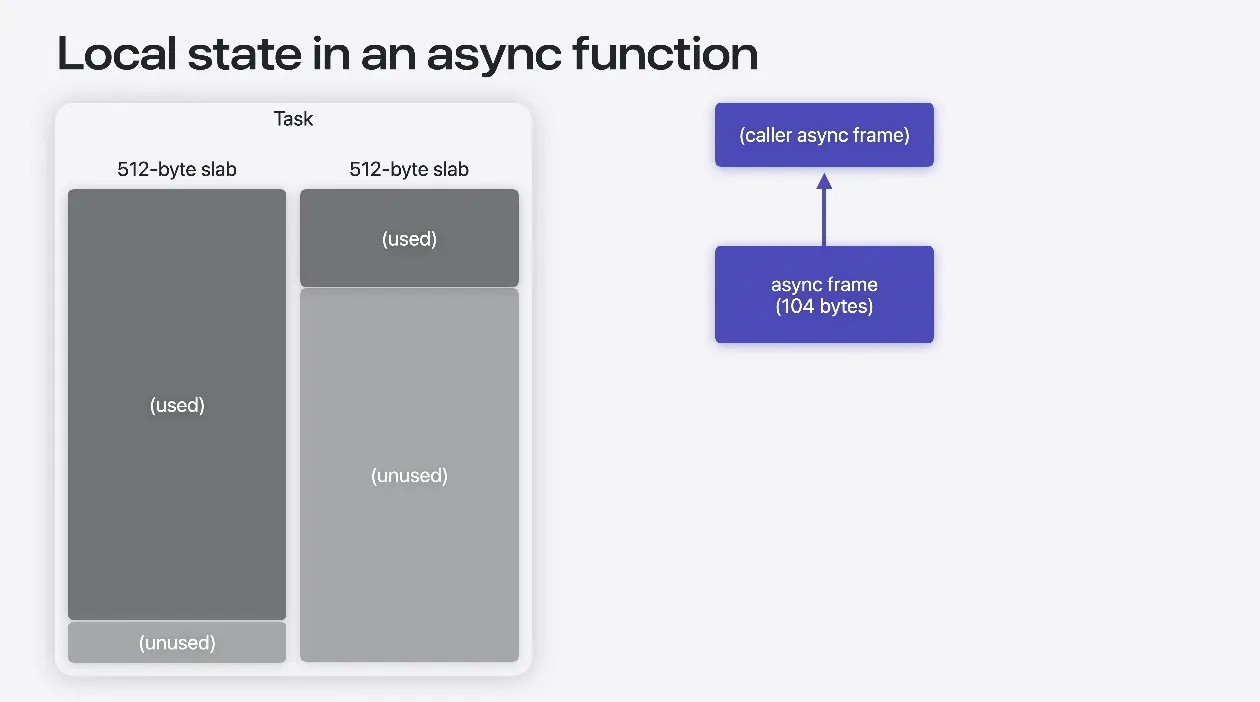 Local state in an async function

Task

512-byte slab

(used)

(unused)

512-byte slab

(used)

(unused)

(caller async frame)

async frame
(104 bytes)